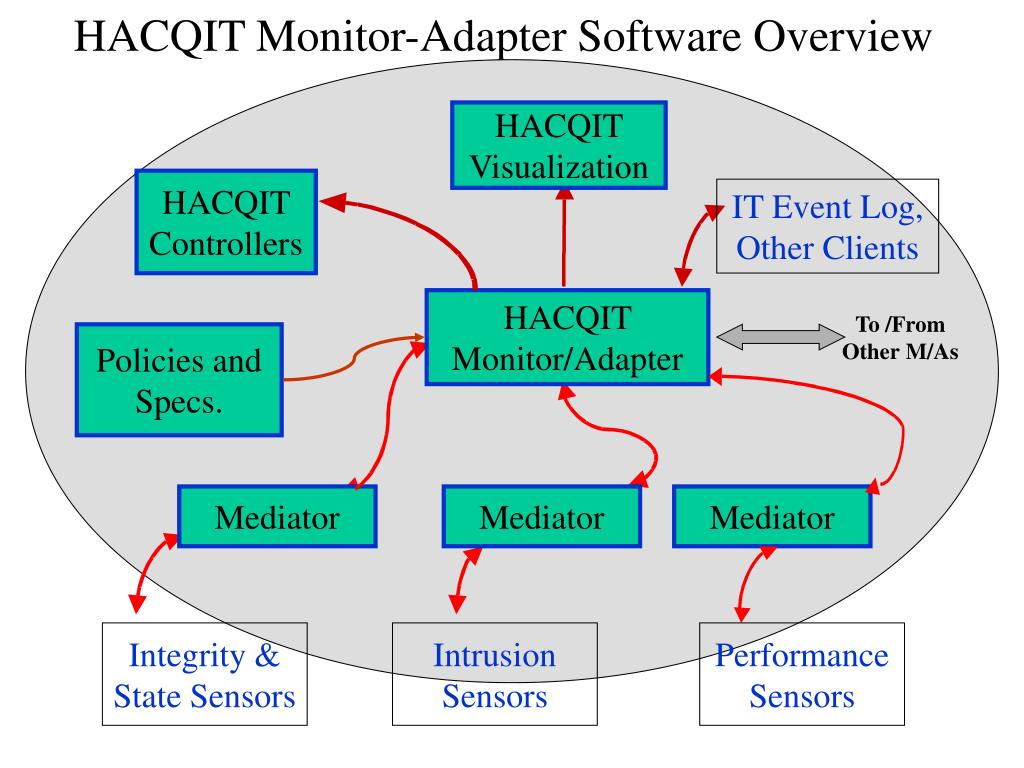 HACQIT Monitor-Adapter Software Overview

HACQIT Visualization

HACQIT Controllers

IT Event Log, Other Clients

HACQIT Monitor/Adapter

To /From Other M/As

Policies and Specs.

Mediator

Mediator

Mediator

Integrity & State Sensors

Intrusion Sensors

Performance Sensors